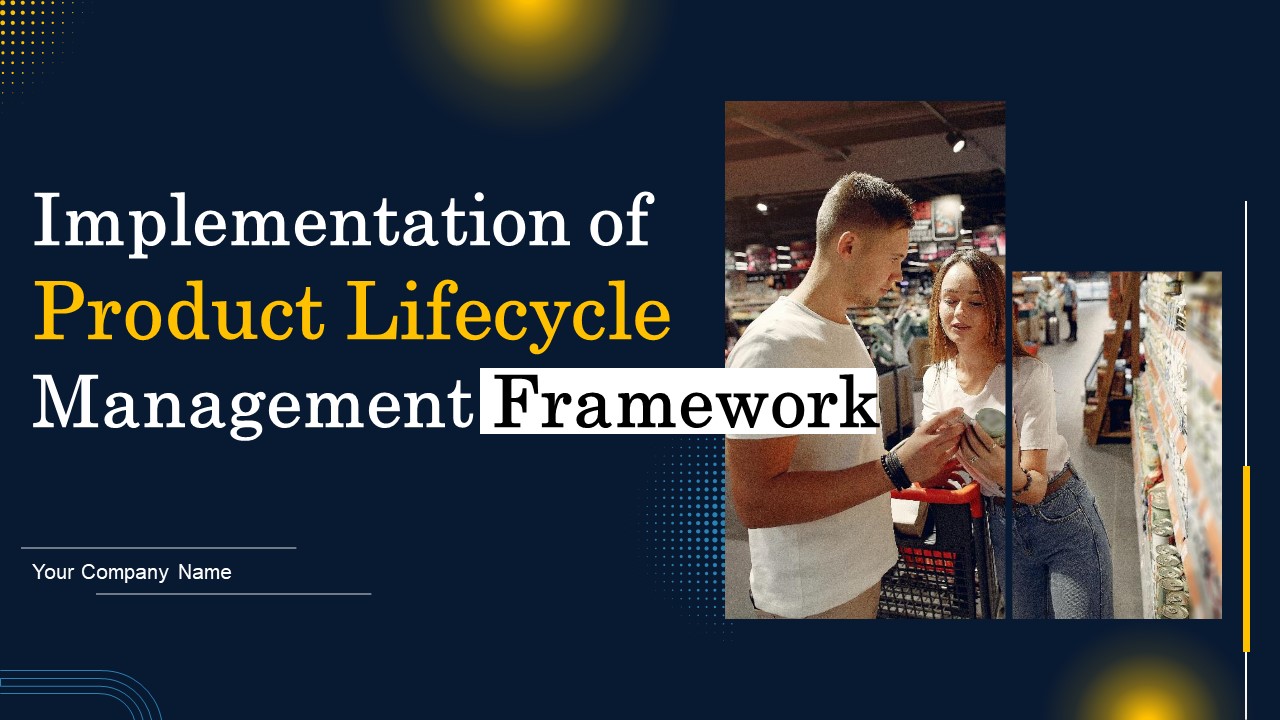 Implementation of Product Lifecycle Management Framework

Your Company Name